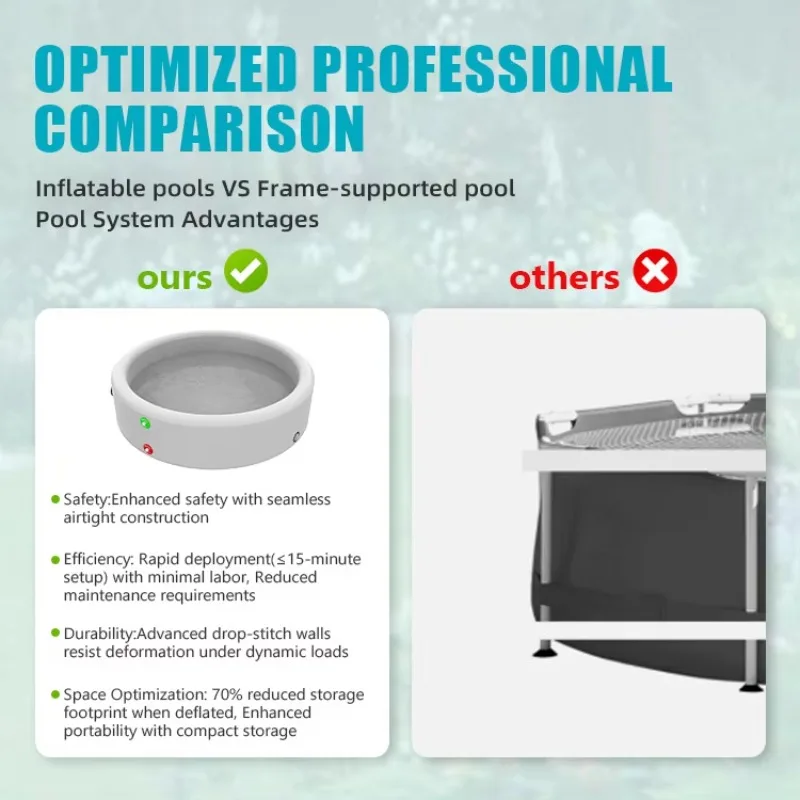 OPTIMIZED PROFESSIONAL COMPARISON

Inflatable pools VS Frame-supported pool
Pool System Advantages

ours

others

Safety:Enhanced safety with seamless airtight construction

Efficiency: Rapid deployment(≤15-minute setup) with minimal labor, Reduced maintenance requirements

Durability:Advanced drop-stitch walls resist deformation under dynamic loads

Space Optimization: 70% reduced storage footprint when deflated, Enhanced portability with compact storage